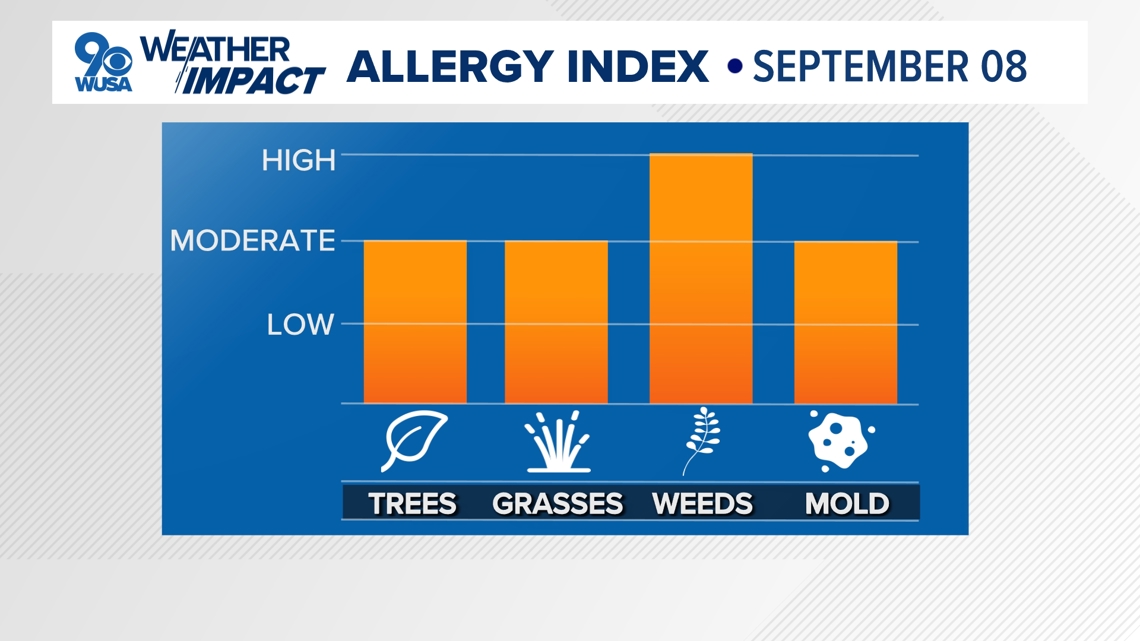 9 WUSA WEATHER IMPACT ALLERGY INDEX • SEPTEMBER 08

HIGH
MODERATE
LOW

TREES GRASSES WEEDS MOLD